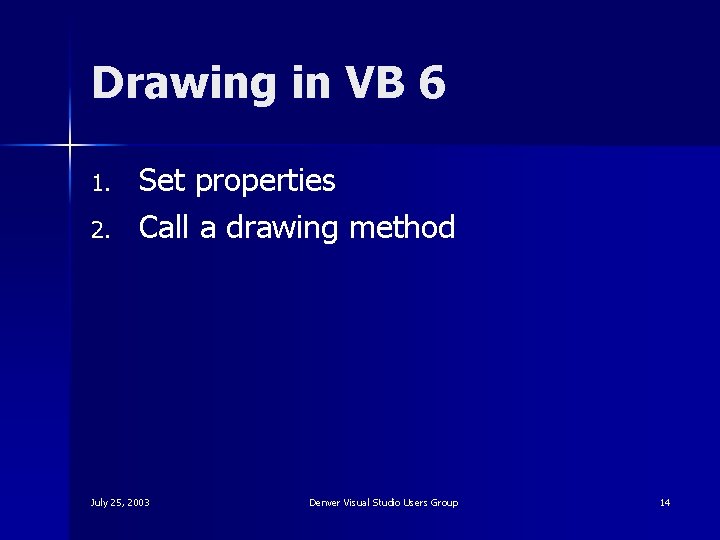 Drawing in VB 6

1. Set properties
2. Call a drawing method

July 25, 2003

Denver Visual Studio Users Group

14